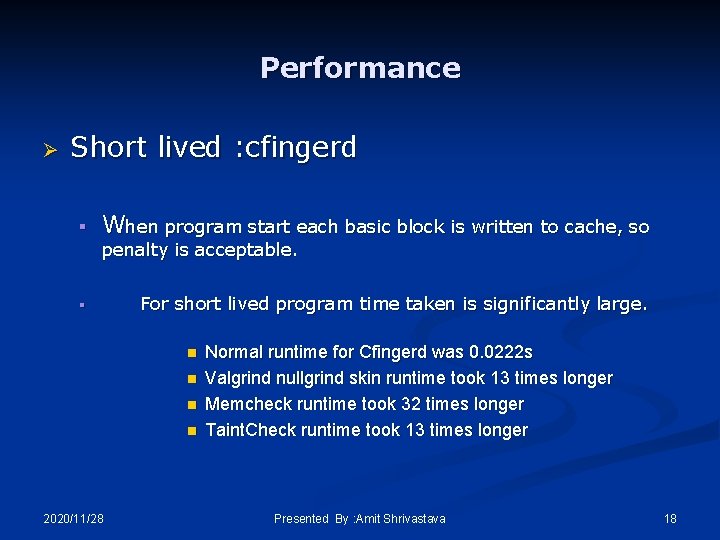 Performance

Short lived :cfingerd

When program start each basic block is written to cache, so penalty is acceptable.

For short lived program time taken is significantly large.

Normal runtime for Cfingerd was 0.0222s
Valgrind nullgrind skin runtime took 13 times longer
Memcheck runtime took 32 times longer
TaintCheck runtime took 13 times longer

2020/11/28
Presented By :Amit Shrivastava
18